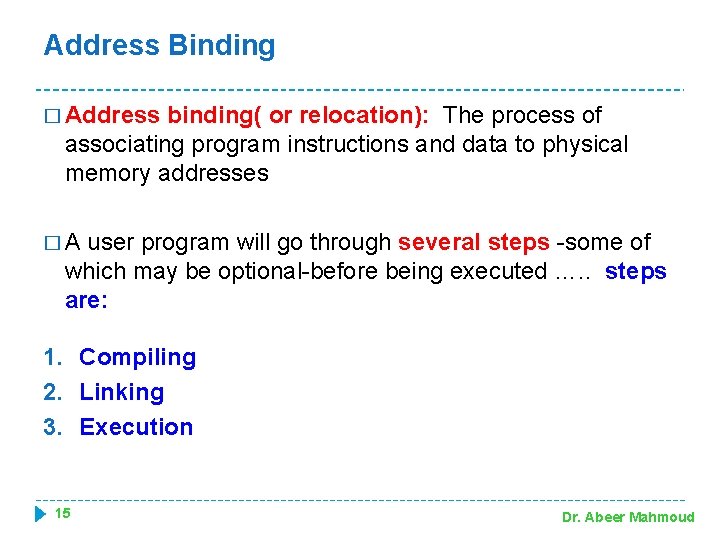 Address Binding

□ Address binding( or relocation): The process of associating program instructions and data to physical memory addresses

□ A user program will go through several steps -some of which may be optional-before being executed ….. steps are:

1. Compiling
2. Linking
3. Execution

15

Dr. Abeer Mahmoud